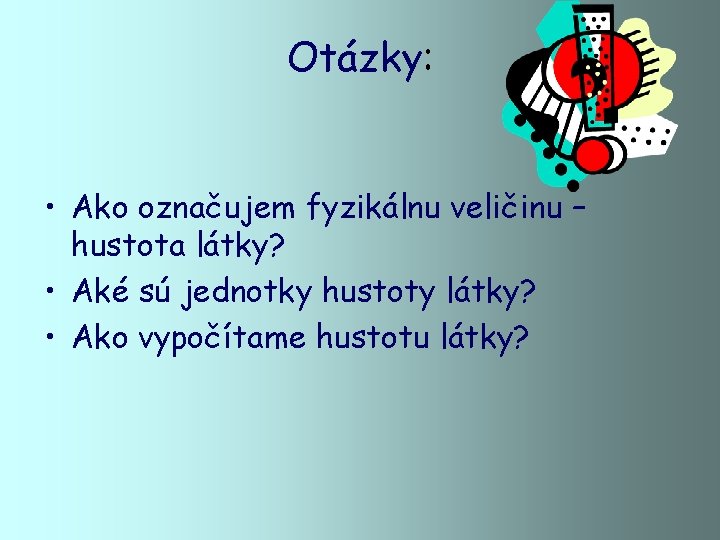 Otázky:

• Ako označujem fyzikálnu veličinu – hustota látky?
• Aké sú jednotky hustoty látky?
• Ako vypočítame hustotu látky?